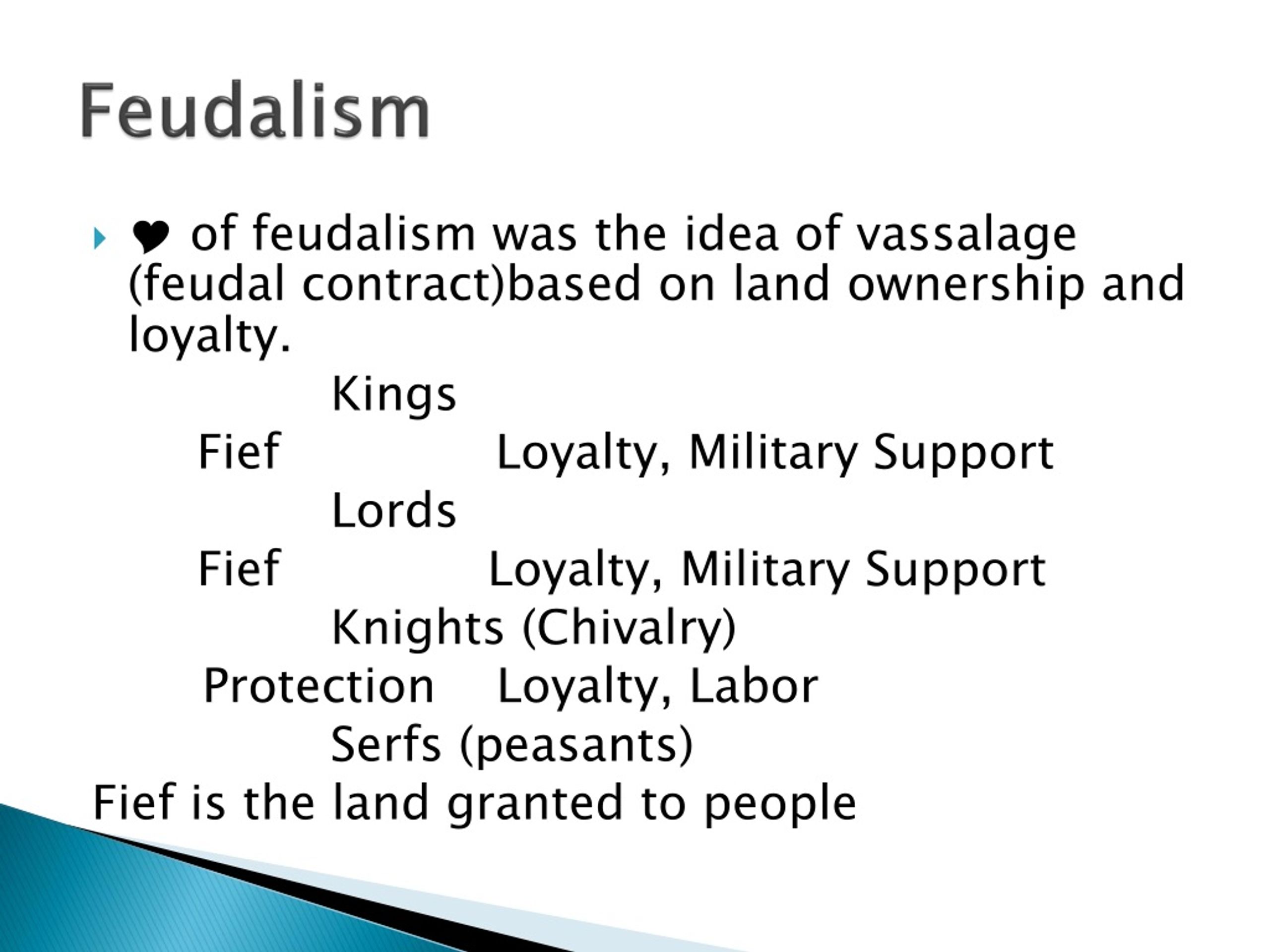 Feudalism

♥ of feudalism was the idea of vassalage (feudal contract)based on land ownership and loyalty.

Kings

Fief Loyalty, Military Support

Lords

Fief Loyalty, Military Support

Knights (Chivalry)

Protection Loyalty, Labor

Serfs (peasants)

Fief is the land granted to people